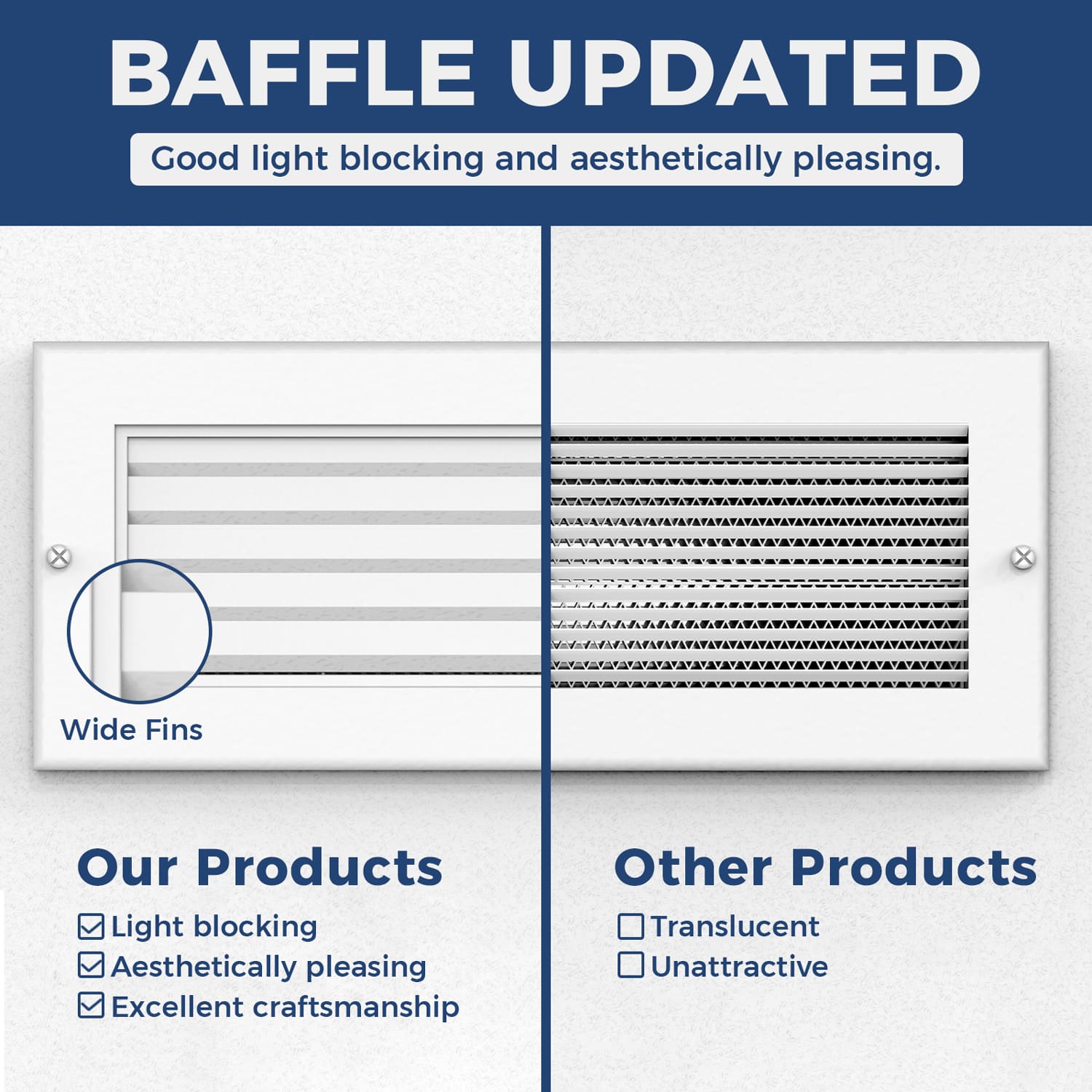 BAFFLE UPDATED

Good light blocking and aesthetically pleasing.

Wide Fins

Our Products

☑ Light blocking
☑ Aesthetically pleasing
☑ Excellent craftsmanship

Other Products

☐ Translucent
☐ Unattractive